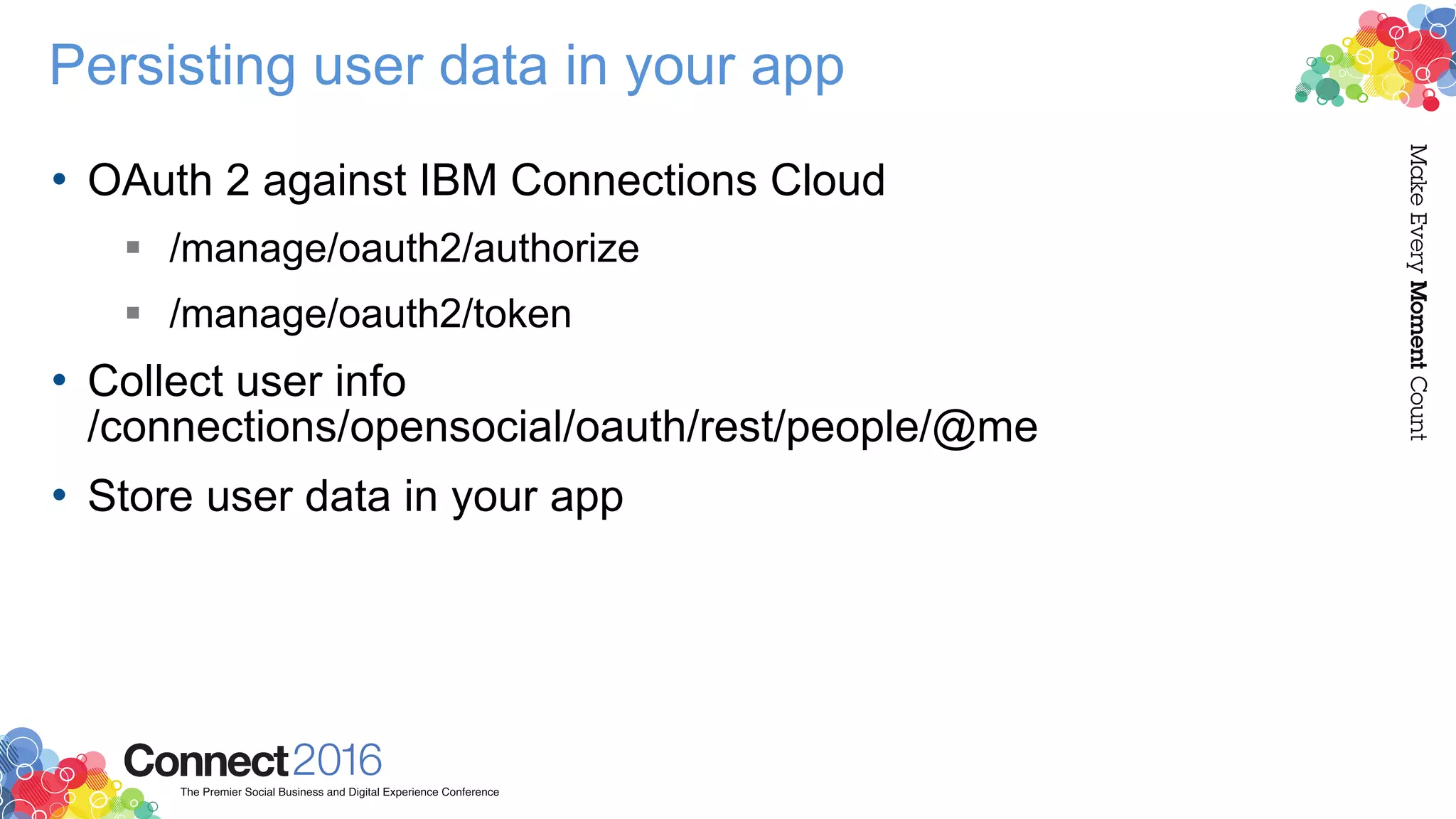 Persisting user data in your app

• OAuth 2 against IBM Connections Cloud
  ▪ /manage/oauth2/authorize
  ▪ /manage/oauth2/token
• Collect user info /connections/opensocial/oauth/rest/people/@me
• Store user data in your app

Make Every Moment Count

Connect2016
The Premier Social Business and Digital Experience Conference